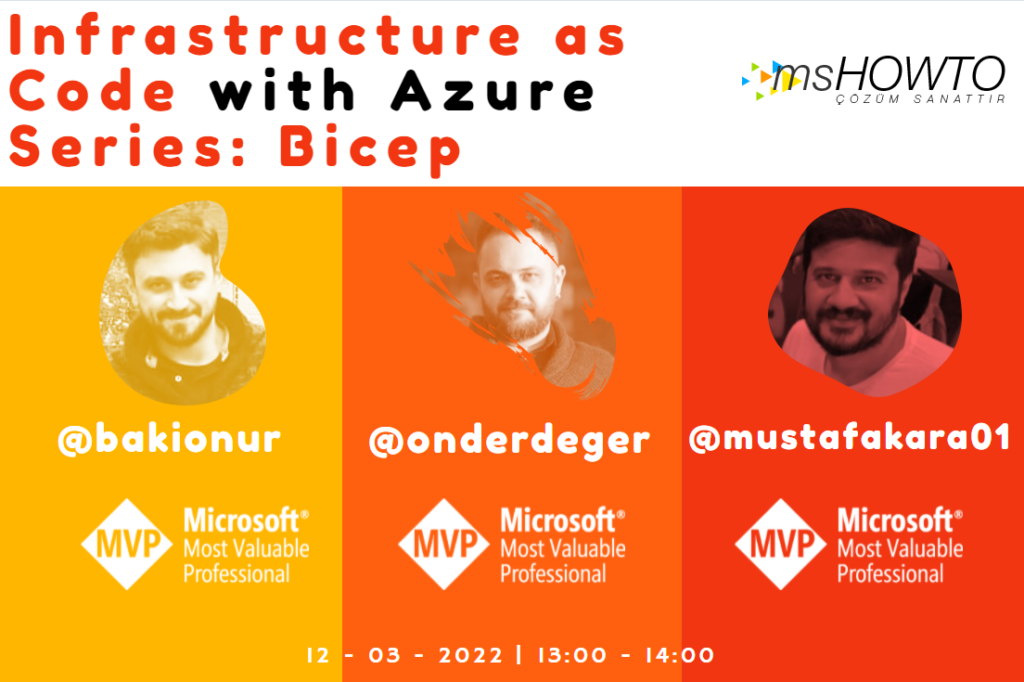 Infrastructure as Code with Azure Series: Bicep

msHOWTO
ÇÖZÜM SANATTIR

@bakionur

MVP Microsoft® Most Valuable Professional

@onderdeger

MVP Microsoft® Most Valuable Professional

@mustafakara01

MVP Microsoft® Most Valuable Professional

12 - 03 - 2022 | 13:00 - 14:00